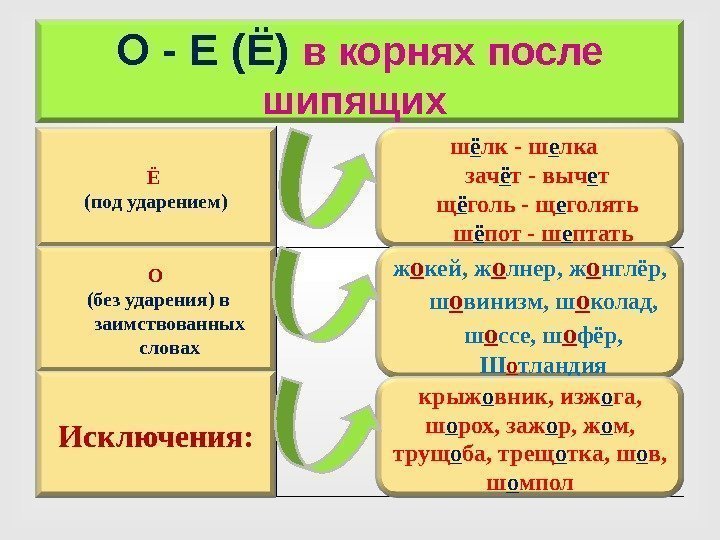 О - Е (Ё) в корнях после шипящих

Ё
(под ударением)

шёлк - шелка
зачёт - вычет
щёголь - щеголять
шёпот - шептать

О
(без ударения) в заимствованных словах

жокей, жолнер, жонглёр,
шовинизм, шоколад,
шоссе, шофёр,
Шотландия

Исключения:

крыжовник, изжога,
шорох, зажор, жом,
трущоба, трещотка, шов,
шомпол